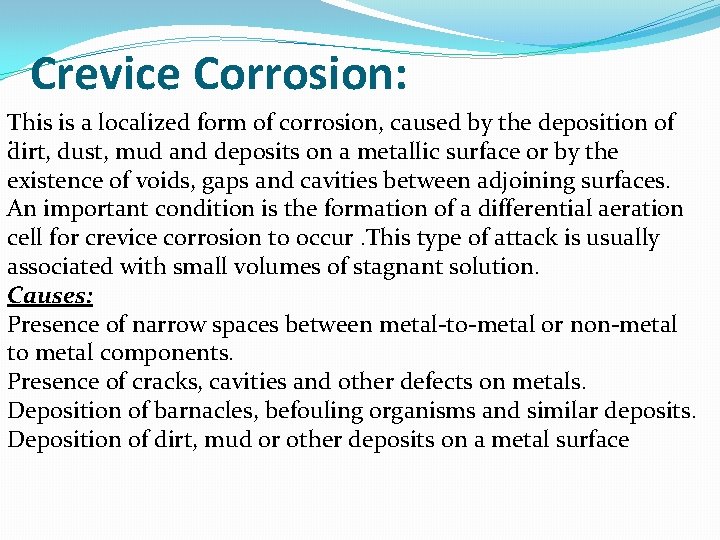 Crevice Corrosion:

This is a localized form of corrosion, caused by the deposition of dirt, dust, mud and deposits on a metallic surface or by the existence of voids, gaps and cavities between adjoining surfaces. An important condition is the formation of a differential aeration cell for crevice corrosion to occur .This type of attack is usually associated with small volumes of stagnant solution.

Causes:

Presence of narrow spaces between metal-to-metal or non-metal to metal components.

Presence of cracks, cavities and other defects on metals.

Deposition of barnacles, befouling organisms and similar deposits.

Deposition of dirt, mud or other deposits on a metal surface